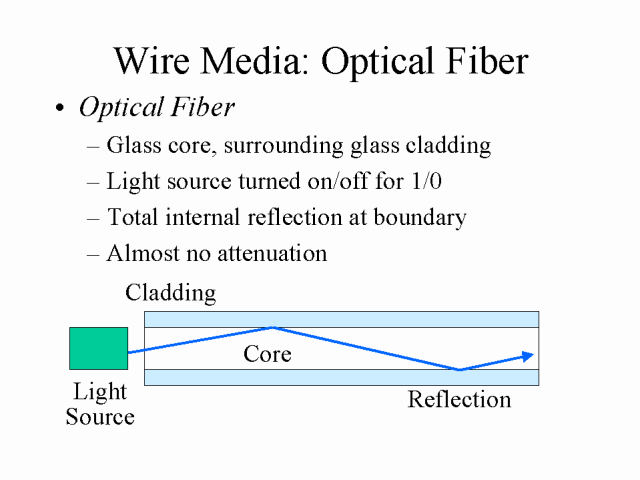 Wire Media: Optical Fiber

• Optical Fiber
– Glass core, surrounding glass cladding
– Light source turned on/off for 1/0
– Total internal reflection at boundary
– Almost no attenuation

Cladding

Core

Light Source

Reflection